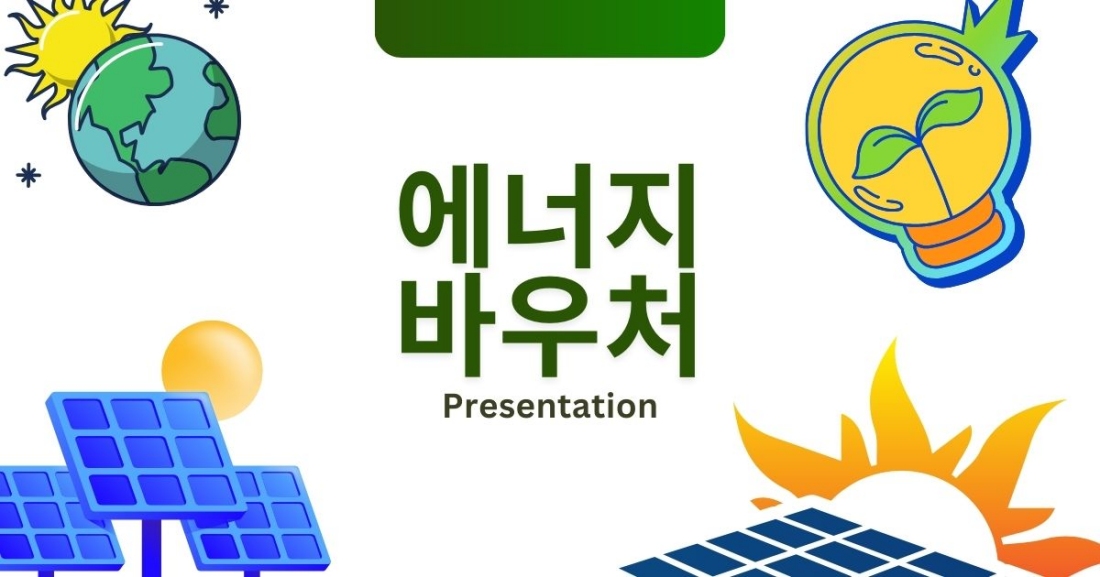 에너지
바우처

Presentation